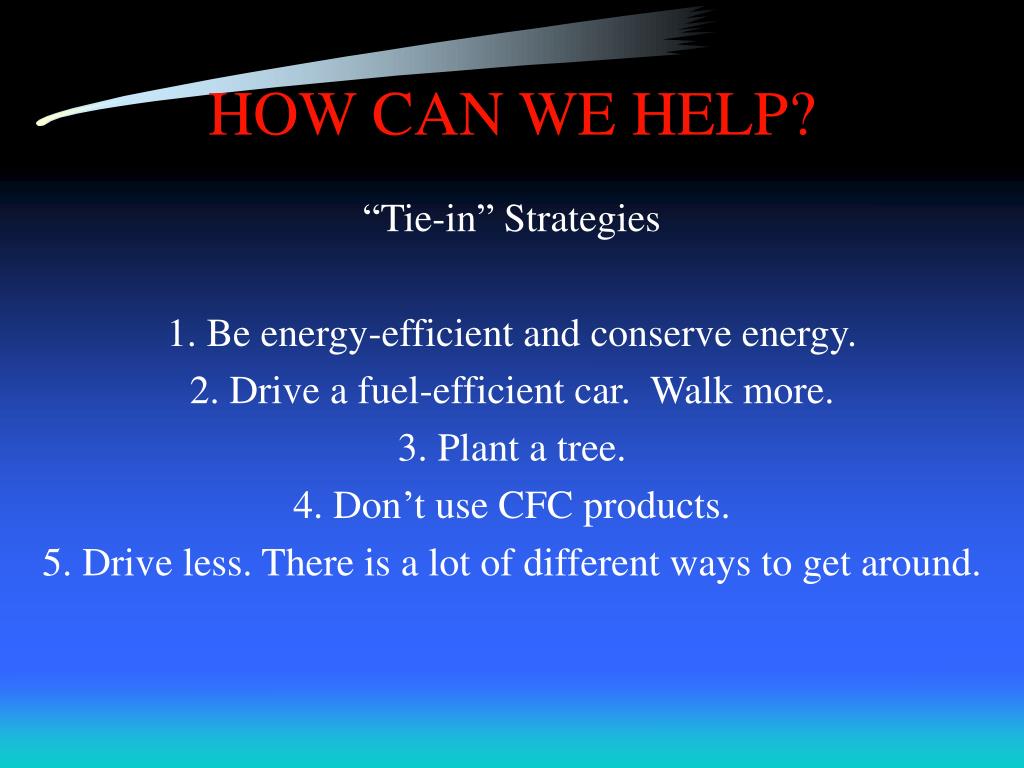 HOW CAN WE HELP?

“Tie-in” Strategies

1. Be energy-efficient and conserve energy.
2. Drive a fuel-efficient car. Walk more.
3. Plant a tree.
4. Don’t use CFC products.
5. Drive less. There is a lot of different ways to get around.